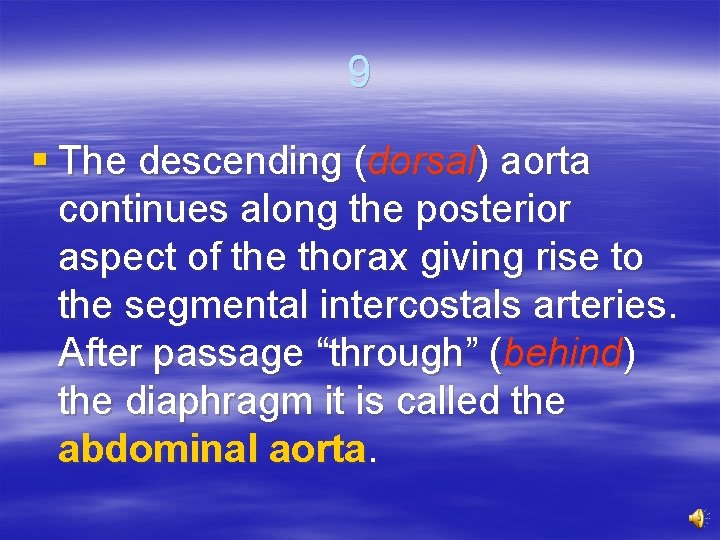 9

▪ The descending (dorsal) aorta continues along the posterior aspect of the thorax giving rise to the segmental intercostals arteries. After passage “through” (behind) the diaphragm it is called the abdominal aorta.